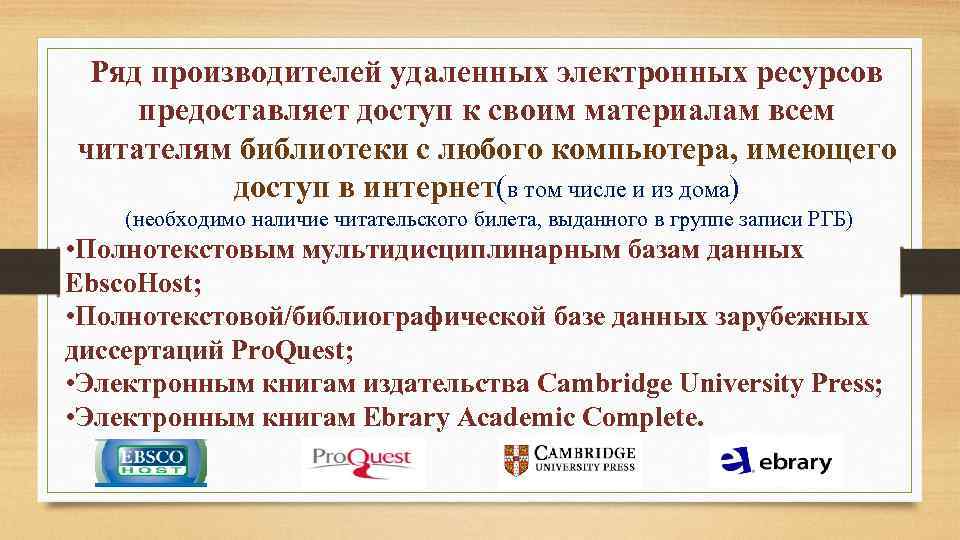 Ряд производителей удаленных электронных ресурсов предоставляет доступ к своим материалам всем читателям библиотеки с любого компьютера, имеющего доступ в интернет(в том числе и из дома)

(необходимо наличие читательского билета, выданного в группе записи РГБ)

•Полнотекстовым мультидисциплинарным базам данных EbscoHost;

•Полнотекстовой/библиографической базе данных зарубежных диссертаций ProQuest;

•Электронным книгам издательства Cambridge University Press;

•Электронным книгам Ebrary Academic Complete.

EBSCO HOST

ProQuest

CAMBRIDGE UNIVERSITY PRESS

ebrary